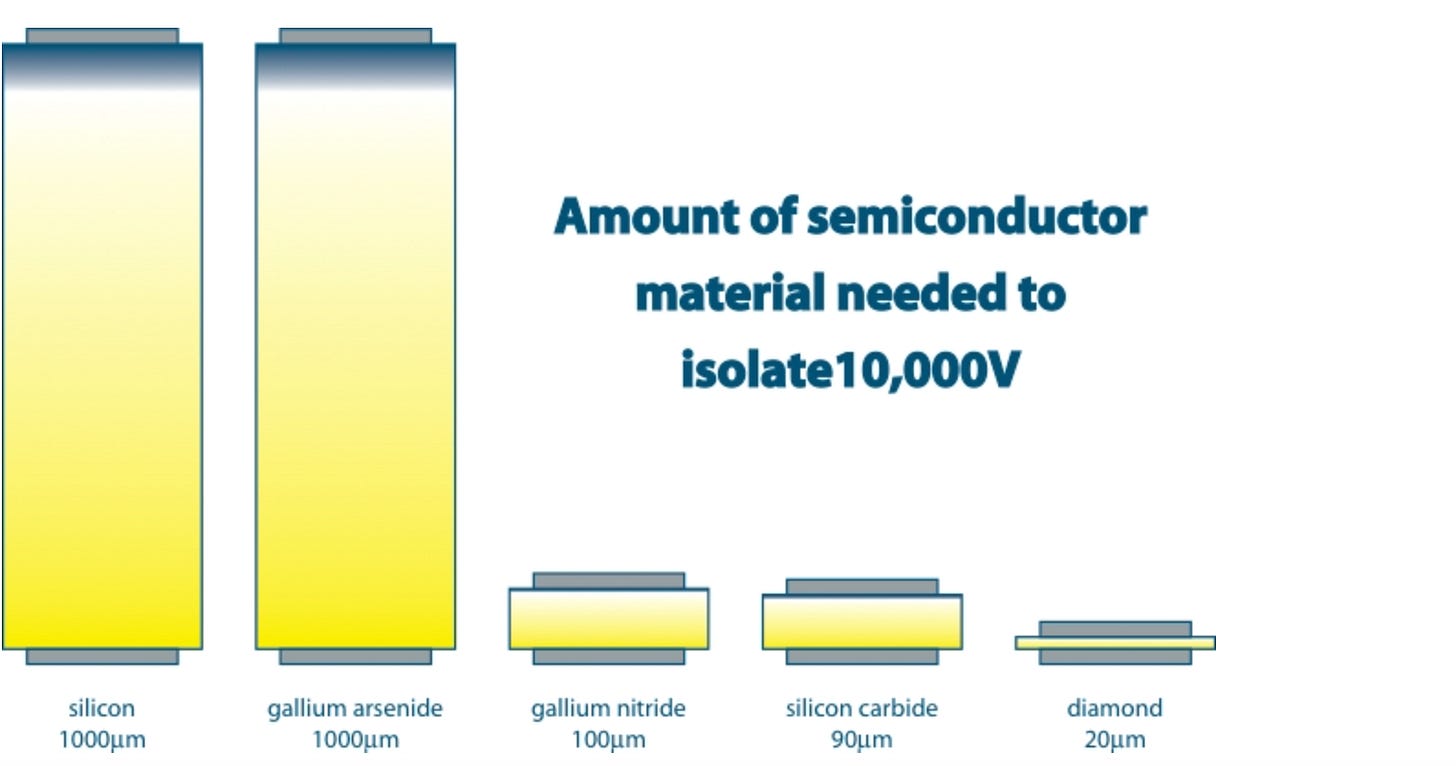 Amount of semiconductor material needed to isolate10,000V

silicon
1000µm

gallium arsenide
1000µm

gallium nitride
100µm

silicon carbide
90µm

diamond
20µm